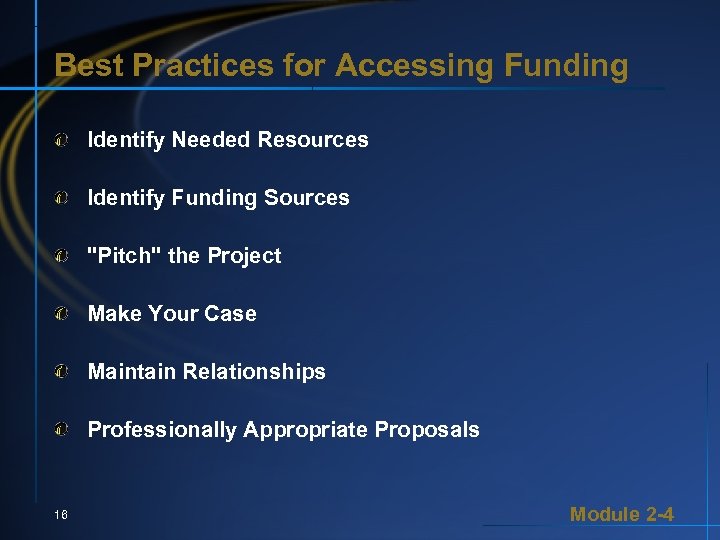 Best Practices for Accessing Funding

Identify Needed Resources

Identify Funding Sources

"Pitch" the Project

Make Your Case

Maintain Relationships

Professionally Appropriate Proposals

16

Module 2-4